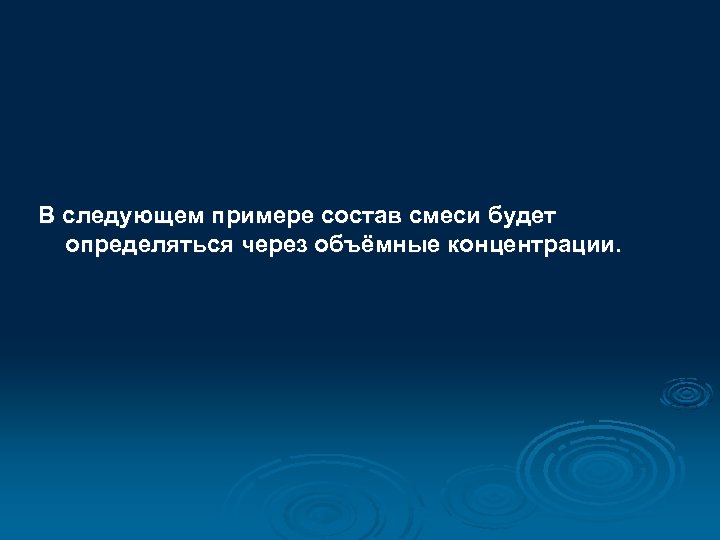 В следующем примере состав смеси будет определяться через объёмные концентрации.